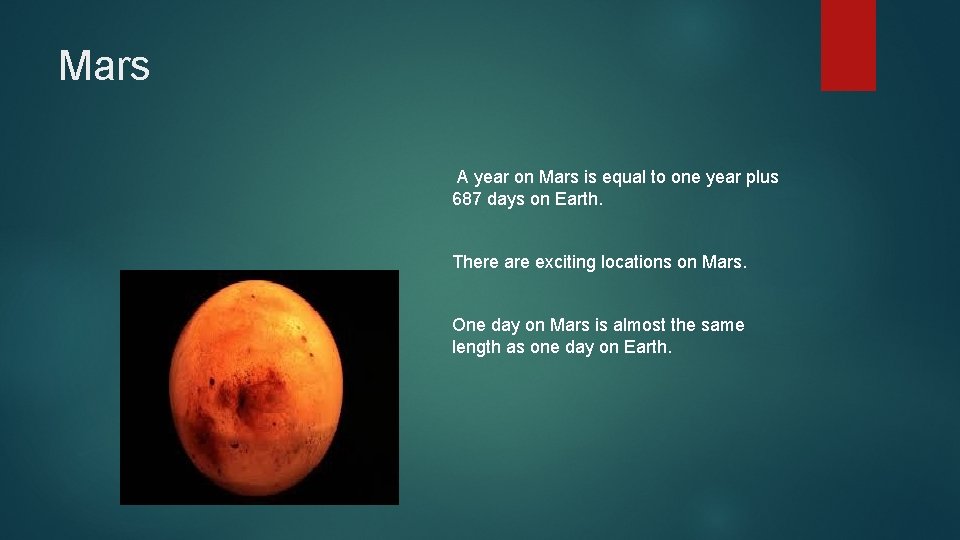 Mars

A year on Mars is equal to one year plus 687 days on Earth.

There are exciting locations on Mars.

One day on Mars is almost the same length as one day on Earth.